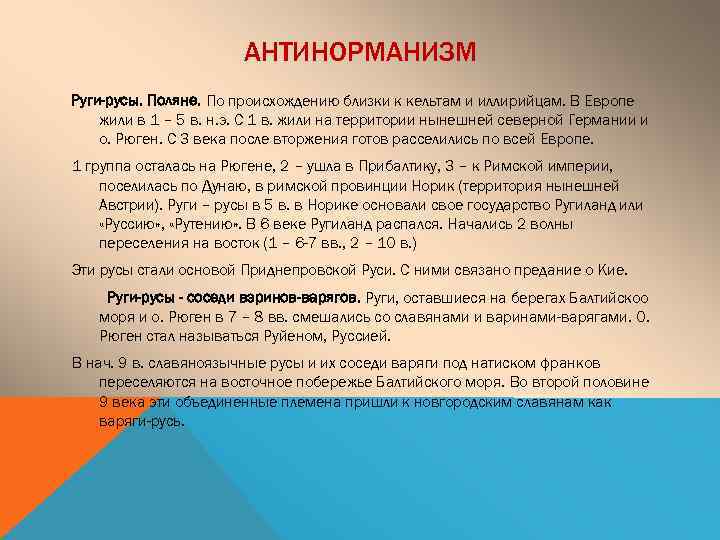 АНТИНОРМАНИЗМ

Руги-русы. Поляне. По происхождению близки к кельтам и иллирийцам. В Европе жили в 1 – 5 в. н.э. С 1 в. жили на территории нынешней северной Германии и о. Рюген. С 3 века после вторжения готов расселились по всей Европе.

1 группа осталась на Рюгене, 2 – ушла в Прибалтику, 3 – к Римской империи, поселилась по Дунаю, в римской провинции Норик (территория нынешней Австрии). Руги – русы в 5 в. в Норике основали свое государство Ругиланд или «Руссию», «Рутению». В 6 веке Ругиланд распался. Начались 2 волны переселения на восток (1 – 6-7 вв., 2 – 10 в.)

Эти русы стали основой Приднепровской Руси. С ними связано предание о Кие.

Руги-русы - соседи варинов-варягов. Руги, оставшиеся на берегах Балтийскоо моря и о. Рюген в 7 – 8 вв. смешались со славянами и варинами-варягами. О. Рюген стал называться Руйеном, Руссией.

В нач. 9 в. славяноязычные русы и их соседи варяги под натиском франков переселяются на восточное побережье Балтийского моря. Во второй половине 9 века эти объединенные племена пришли к новгородским славянам как варяги-русь.